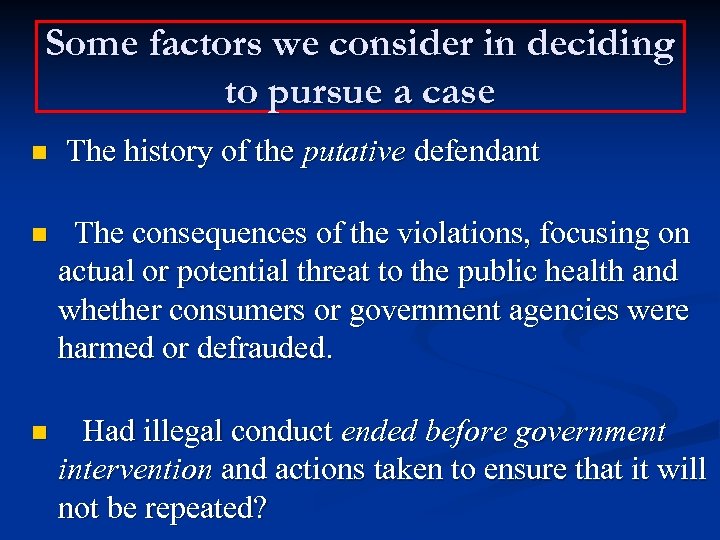 Some factors we consider in deciding to pursue a case

The history of the putative defendant

The consequences of the violations, focusing on actual or potential threat to the public health and whether consumers or government agencies were harmed or defrauded.

Had illegal conduct ended before government intervention and actions taken to ensure that it will not be repeated?